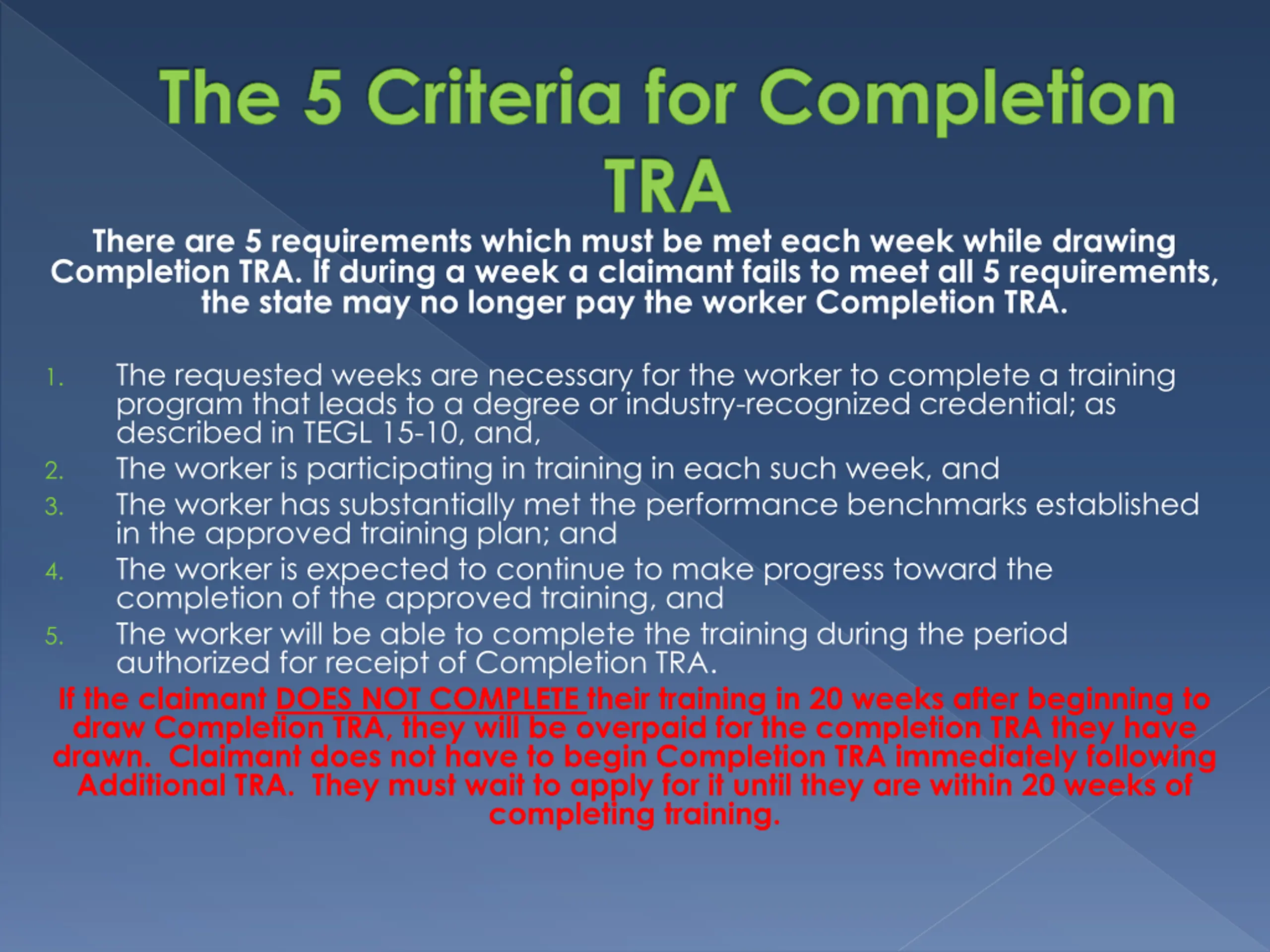 The 5 Criteria for Completion TRA

There are 5 requirements which must be met each week while drawing Completion TRA. If during a week a claimant fails to meet all 5 requirements, the state may no longer pay the worker Completion TRA.

1. The requested weeks are necessary for the worker to complete a training program that leads to a degree or industry-recognized credential; as described in TEGL 15-10, and,
2. The worker is participating in training in each such week, and
3. The worker has substantially met the performance benchmarks established in the approved training plan; and
4. The worker is expected to continue to make progress toward the completion of the approved training, and
5. The worker will be able to complete the training during the period authorized for receipt of Completion TRA.

If the claimant DOES NOT COMPLETE their training in 20 weeks after beginning to draw Completion TRA, they will be overpaid for the completion TRA they have drawn. Claimant does not have to begin Completion TRA immediately following Additional TRA. They must wait to apply for it until they are within 20 weeks of completing training.